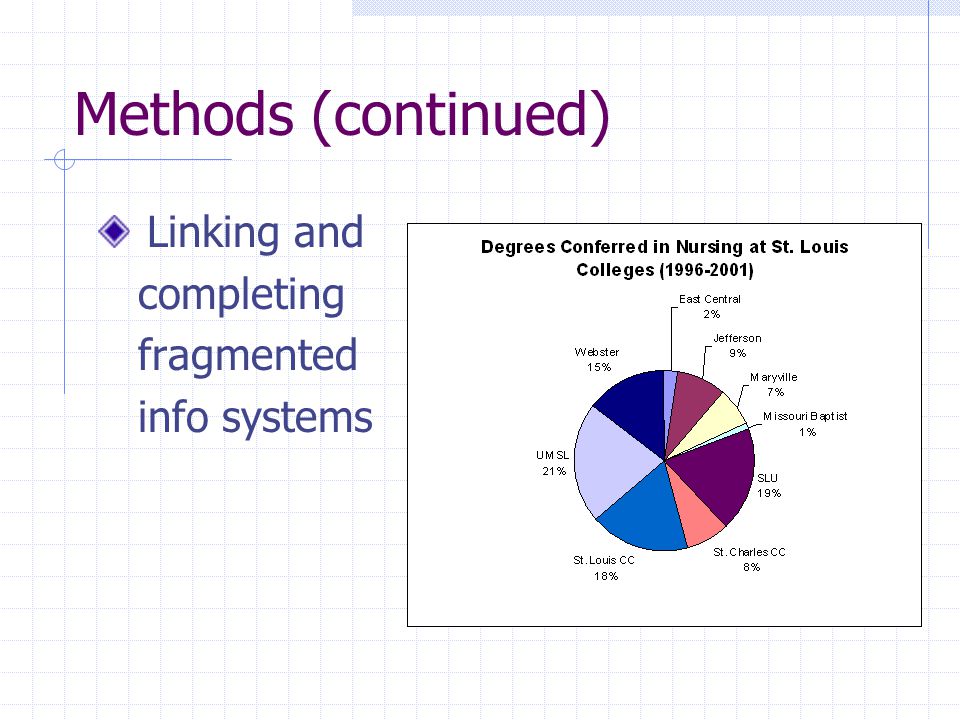 Methods (continued)

Linking and completing fragmented info systems

Degrees Conferred in Nursing at St. Louis Colleges (1996-2001)

East Central
2%

Jefferson
9%

Maryville
7%

Missouri Baptist
1%

SLU
19%

St. Charles CC
8%

St. Louis CC
18%

UMSL
21%

Webster
15%